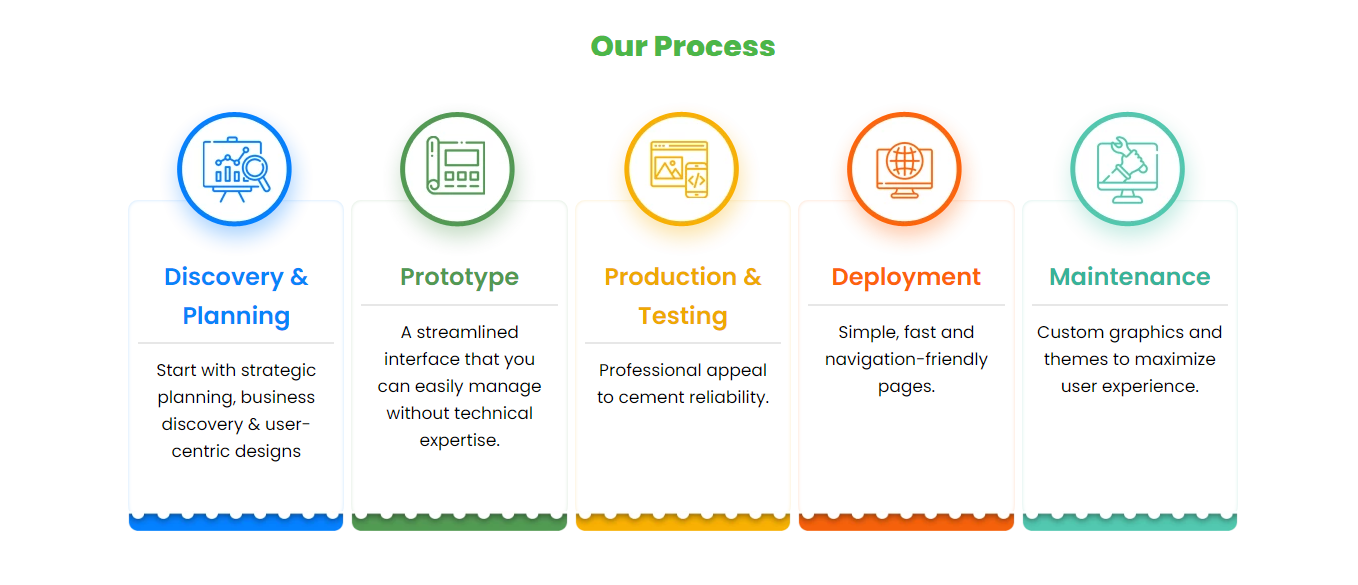 Our Process

Discovery & Planning

Start with strategic planning, business discovery & user-centric designs

Prototype

A streamlined interface that you can easily manage without technical expertise.

Production & Testing

Professional appeal to cement reliability.

Deployment

Simple, fast and navigation-friendly pages.

Maintenance

Custom graphics and themes to maximize user experience.